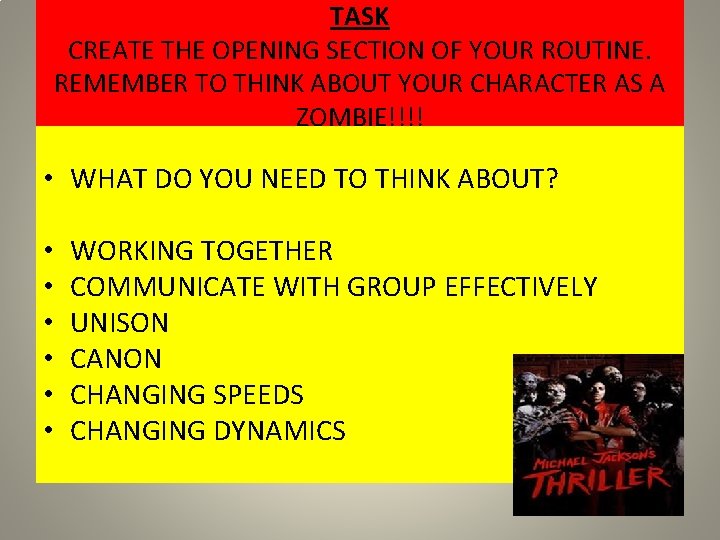 TASK
CREATE THE OPENING SECTION OF YOUR ROUTINE. REMEMBER TO THINK ABOUT YOUR CHARACTER AS A ZOMBIE!!!!

• WHAT DO YOU NEED TO THINK ABOUT?

• WORKING TOGETHER
• COMMUNICATE WITH GROUP EFFECTIVELY
• UNISON
• CANON
• CHANGING SPEEDS
• CHANGING DYNAMICS

MICHAEL JACKSON'S
THRILLER